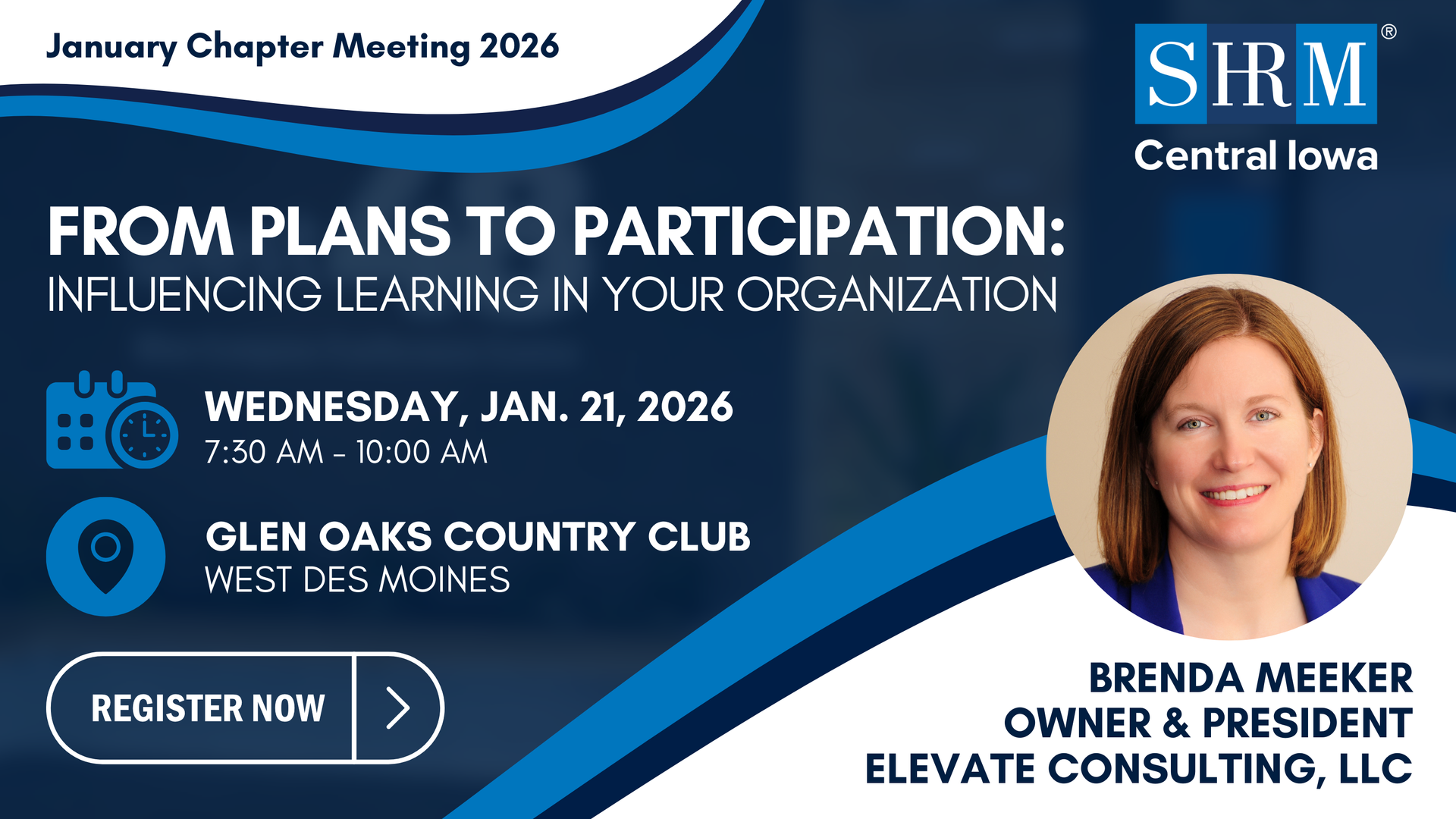 January Chapter Meeting 2026

SHRM®
Central Iowa

FROM PLANS TO PARTICIPATION:
INFLUENCING LEARNING IN YOUR ORGANIZATION

WEDNESDAY, JAN. 21, 2026
7:30 AM - 10:00 AM

GLEN OAKS COUNTRY CLUB
WEST DES MOINES

REGISTER NOW

BRENDA MEEKER
OWNER & PRESIDENT
ELEVATE CONSULTING, LLC